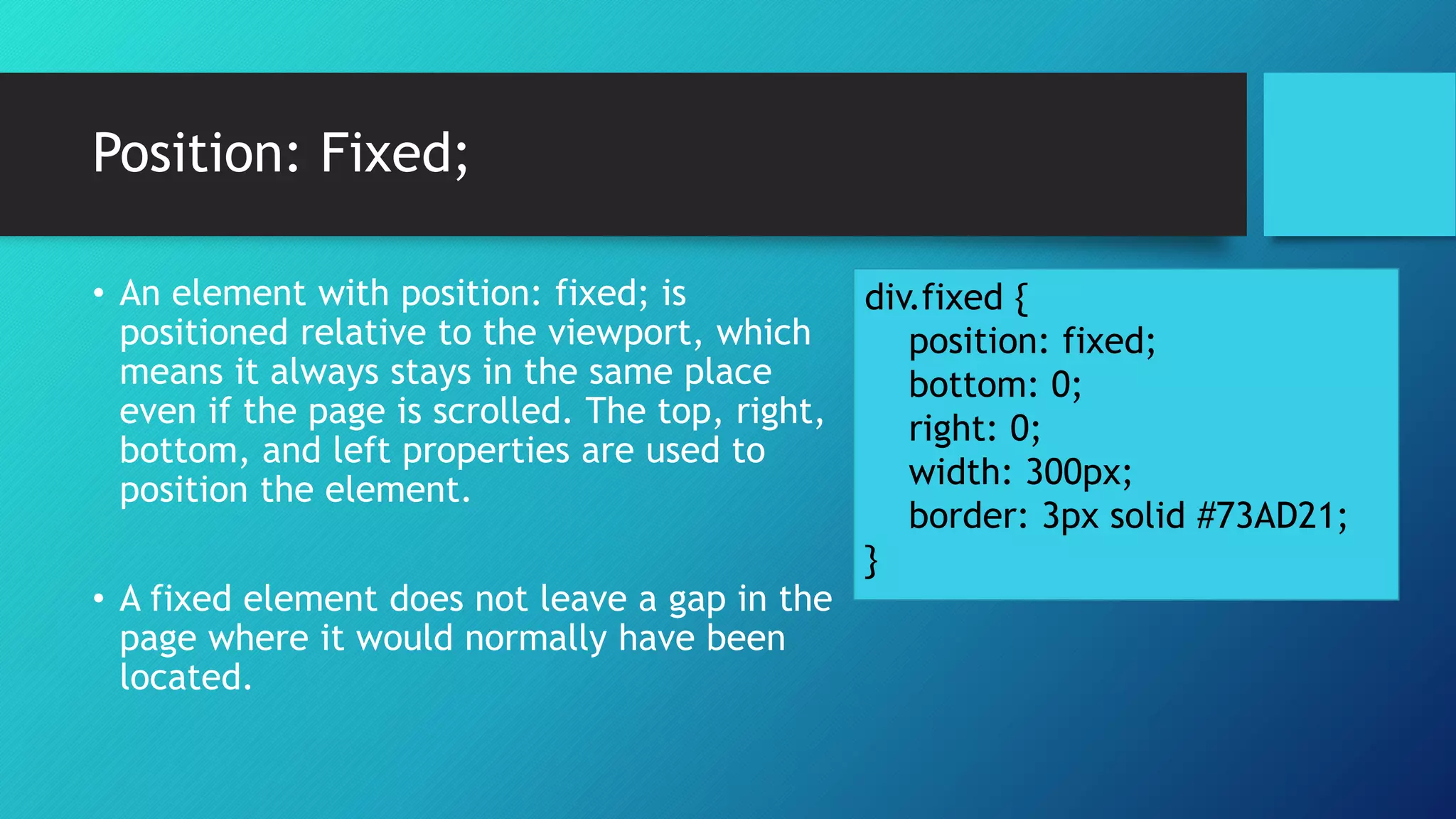 Position: Fixed;

• An element with position: fixed; is positioned relative to the viewport, which means it always stays in the same place even if the page is scrolled. The top, right, bottom, and left properties are used to position the element.

• A fixed element does not leave a gap in the page where it would normally have been located.

div.fixed {
position: fixed;
bottom: 0;
right: 0;
width: 300px;
border: 3px solid #73AD21;
}